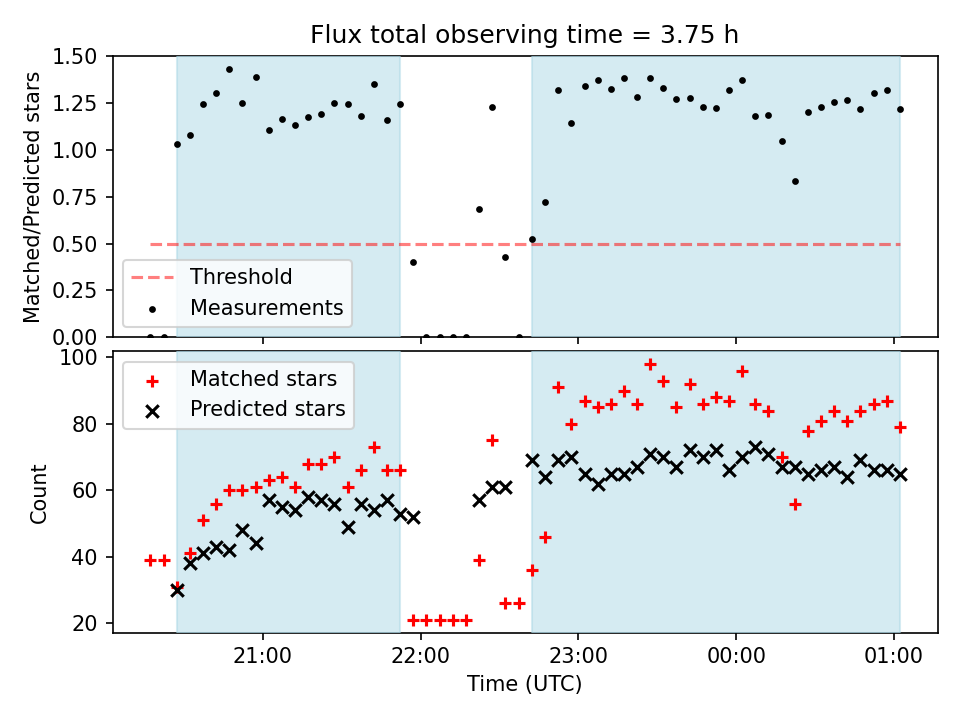 Flux total observing time = 3.75 h

Matched/Predicted stars

1.50
1.25
1.00
0.75
0.50
0.25
0.00

Threshold
Measurements

Count

100
80
60
40
20

Matched stars
Predicted stars

21:00
22:00
23:00
00:00
01:00

Time (UTC)